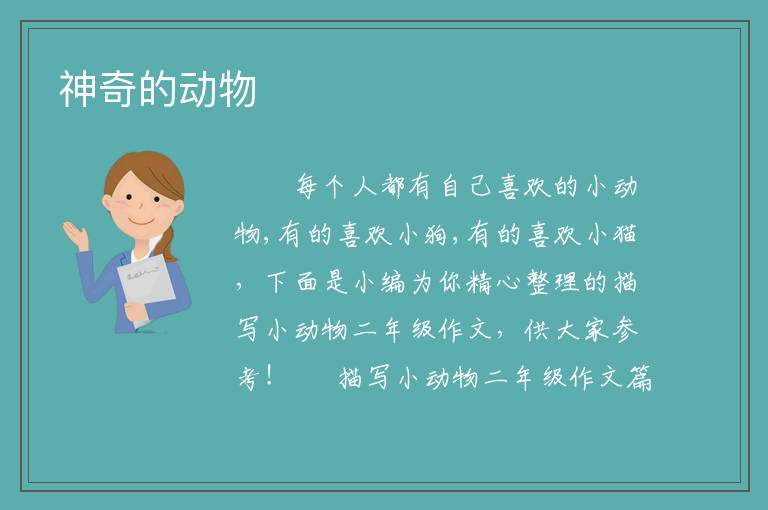 神奇的动物

每个人都有自己喜欢的小动物,有的喜欢小狗,有的喜欢小猫，下面是小编为你精心整理的描写小动物二年级作文，供大家参考！　　描写小动物二年级作文篇